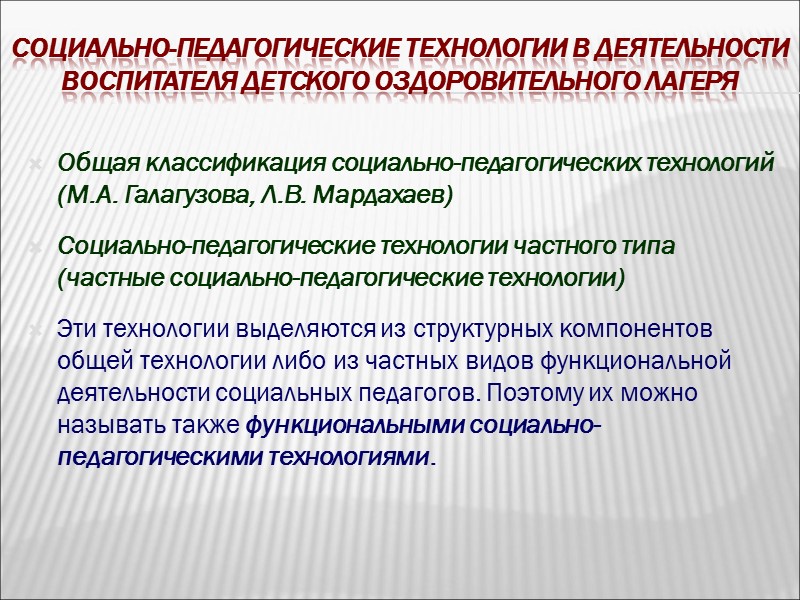 СОЦИАЛЬНО-ПЕДАГОГИЧЕСКИЕ ТЕХНОЛОГИИ В ДЕЯТЕЛЬНОСТИ ВОСПИТАТЕЛЯ ДЕТСКОГО ОЗДОРОВИТЕЛЬНОГО ЛАГЕРЯ

Общая классификация социально-педагогических технологий (М.А. Галагузова, Л.В. Мардахаев)

Социально-педагогические технологии частного типа (частные социально-педагогические технологии)

Эти технологии выделяются из структурных компонентов общей технологии либо из частных видов функциональной деятельности социальных педагогов. Поэтому их можно называть также функциональными социально-педагогическими технологиями.